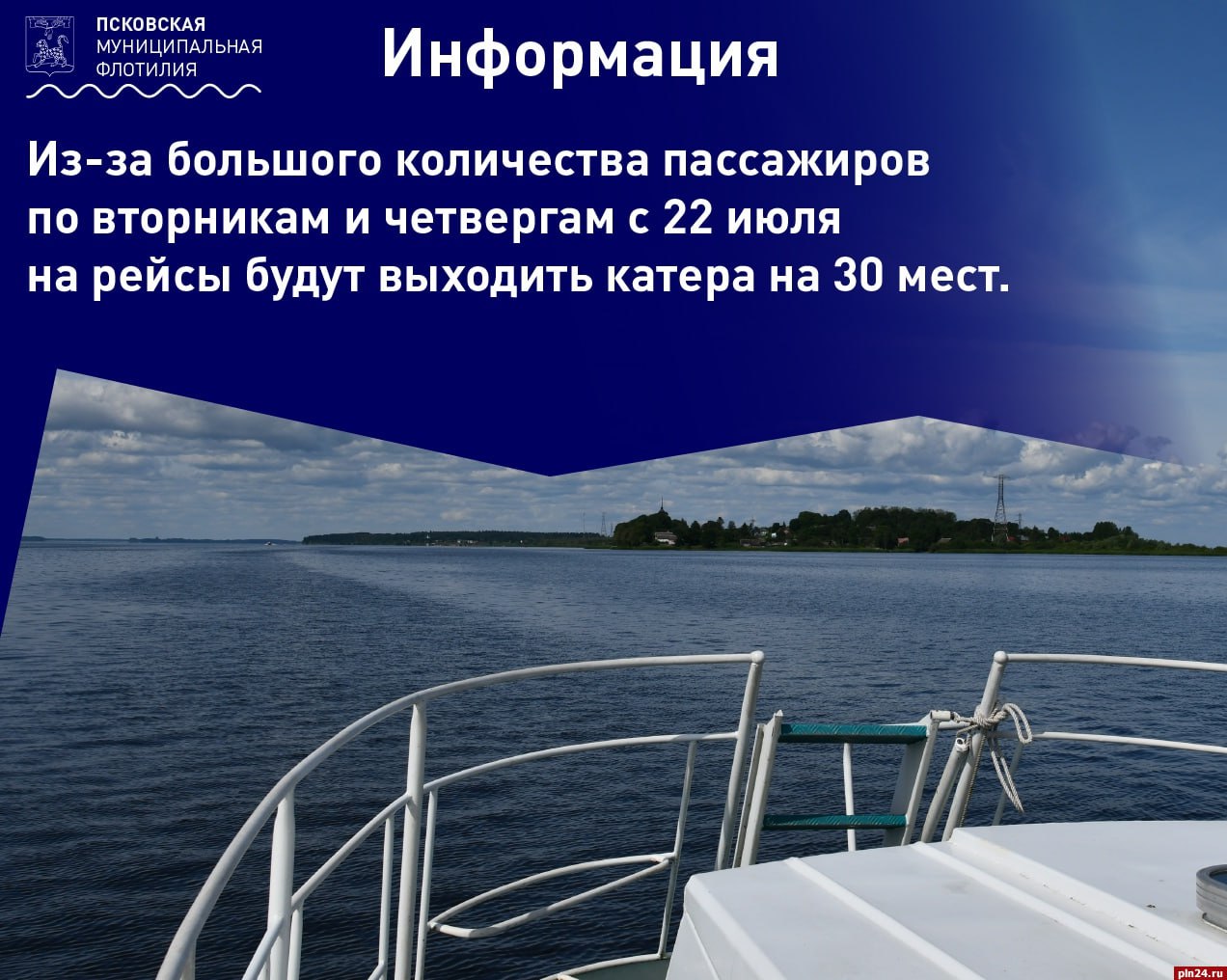 ПСКОВСКАЯ
МУНИЦИПАЛЬНАЯ
ФЛОТИЛИЯ

Информация

Из-за большого количества пассажиров по вторникам и четвергам с 22 июля на рейсы будут выходить катера на 30 мест.

pln24.ru